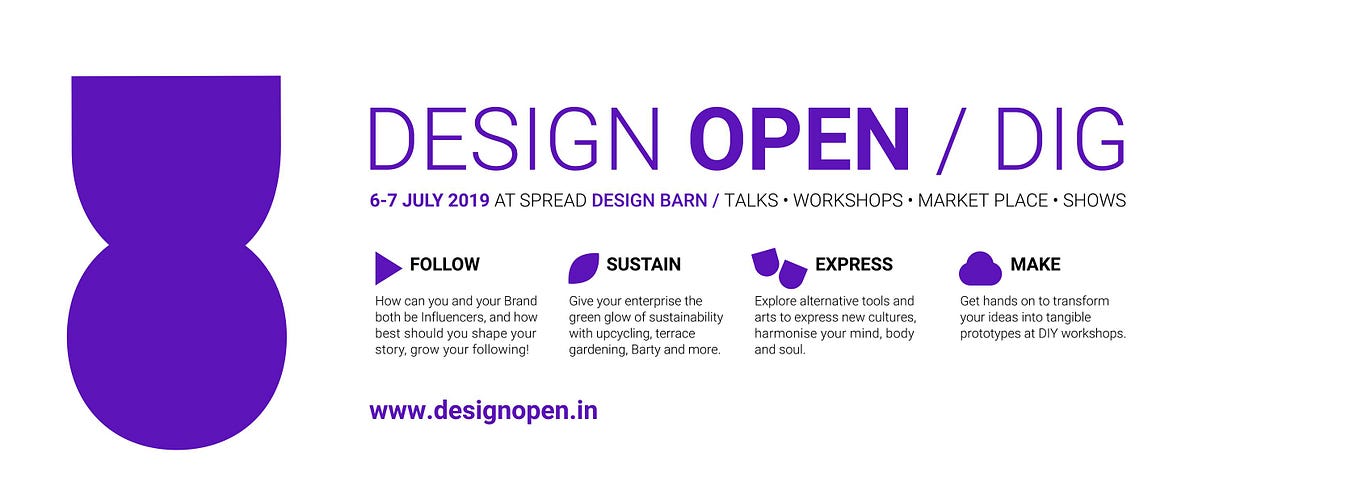 DESIGN OPEN / DIG

6-7 JULY 2019 AT SPREAD DESIGN BARN / TALKS • WORKSHOPS • MARKET PLACE • SHOWS

FOLLOW

How can you and your Brand both be Influencers, and how best should you shape your story, grow your following!

SUSTAIN

Give your enterprise the green glow of sustainability with upcycling, terrace gardening, Barty and more.

EXPRESS

Explore alternative tools and arts to express new cultures, harmonise your mind, body and soul.

MAKE

Get hands on to transform your ideas into tangible prototypes at DIY workshops.

www.designopen.in